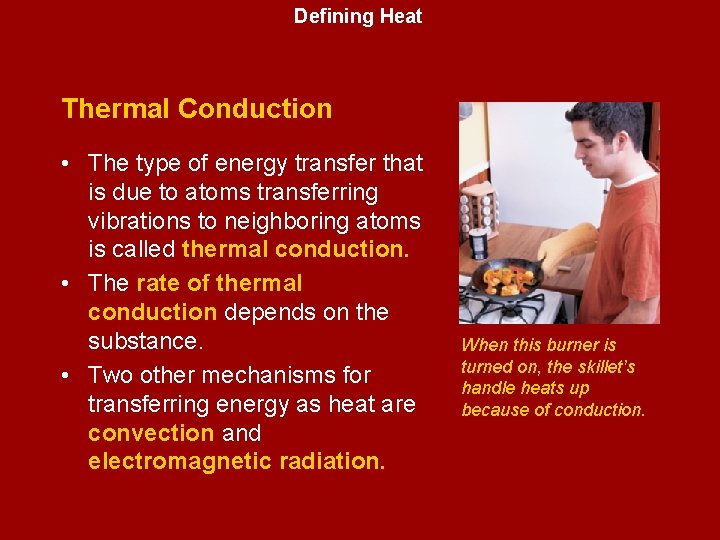 Defining Heat

Thermal Conduction

• The type of energy transfer that is due to atoms transferring vibrations to neighboring atoms is called thermal conduction.
• The rate of thermal conduction depends on the substance.
• Two other mechanisms for transferring energy as heat are convection and electromagnetic radiation.

When this burner is turned on, the skillet's handle heats up because of conduction.